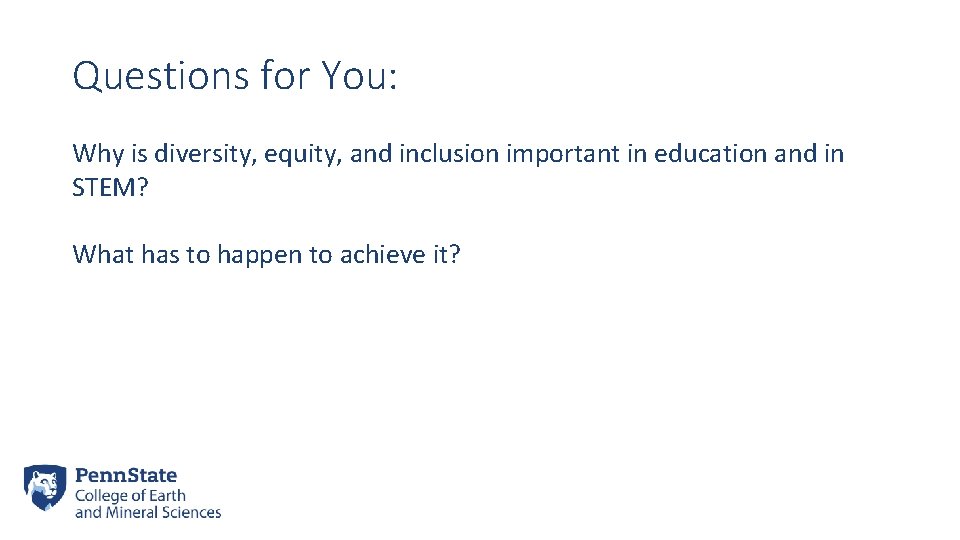 Questions for You:

Why is diversity, equity, and inclusion important in education and in STEM?

What has to happen to achieve it?

PennState
College of Earth
and Mineral Sciences